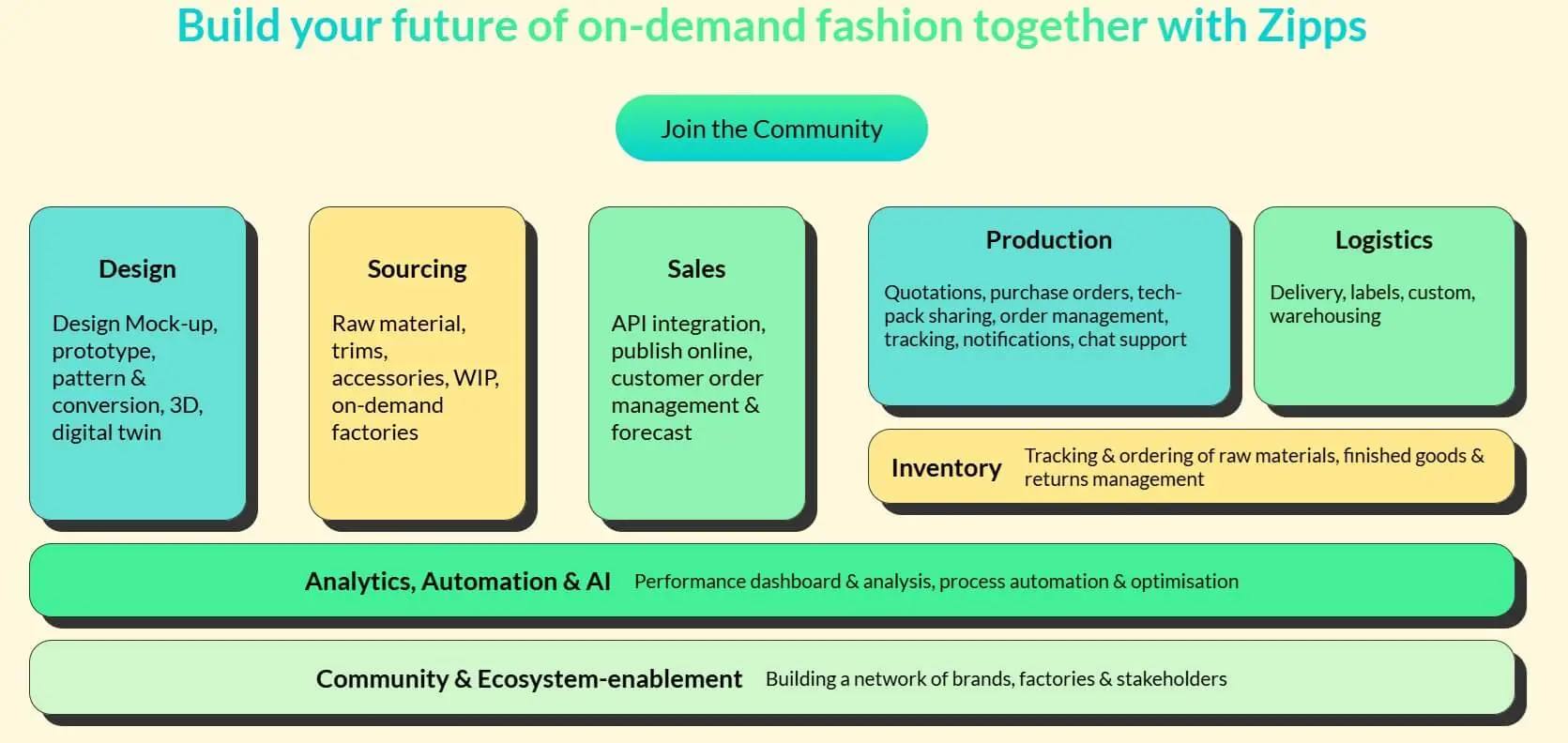 Build your future of on-demand fashion together with Zipps

Join the Community

Design

Design Mock-up, prototype, pattern & conversion, 3D, digital twin

Sourcing

Raw material, trims, accessories, WIP, on-demand factories

Sales

API integration, publish online, customer order management & forecast

Production

Quotations, purchase orders, tech-pack sharing, order management, tracking, notifications, chat support

Logistics

Delivery, labels, custom, warehousing

Inventory

Tracking & ordering of raw materials, finished goods & returns management

Analytics, Automation & AI

Performance dashboard & analysis, process automation & optimisation

Community & Ecosystem-enablement

Building a network of brands, factories & stakeholders